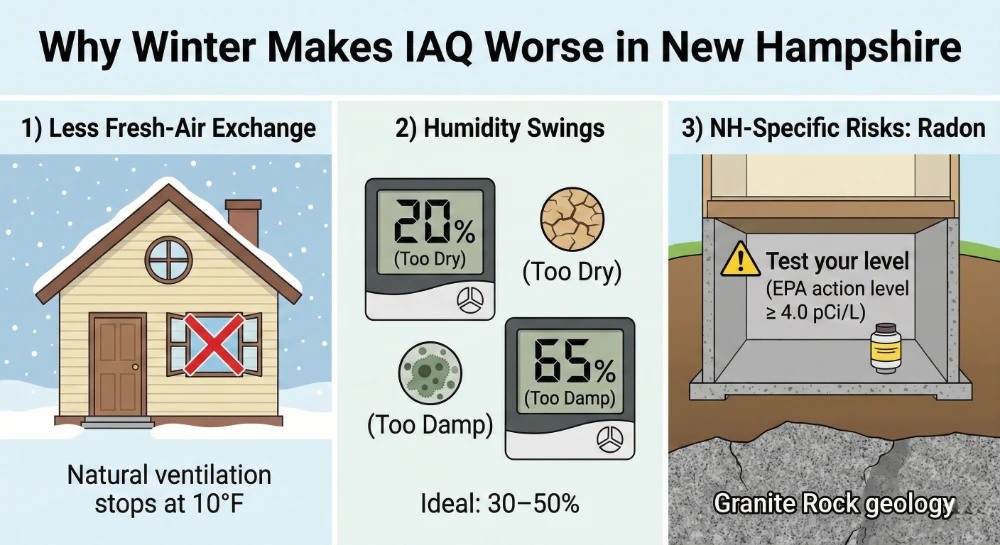 Why Winter Makes IAQ Worse in New Hampshire

1) Less Fresh-Air Exchange

Natural ventilation stops at 10°F

2) Humidity Swings

20% (Too Dry)

(Too Dry)

(Too Damp)

65% (Too Damp)

Ideal: 30–50%

3) NH-Specific Risks: Radon

Test your level (EPA action level ≥ 4.0 pCi/L)

Granite Rock geology